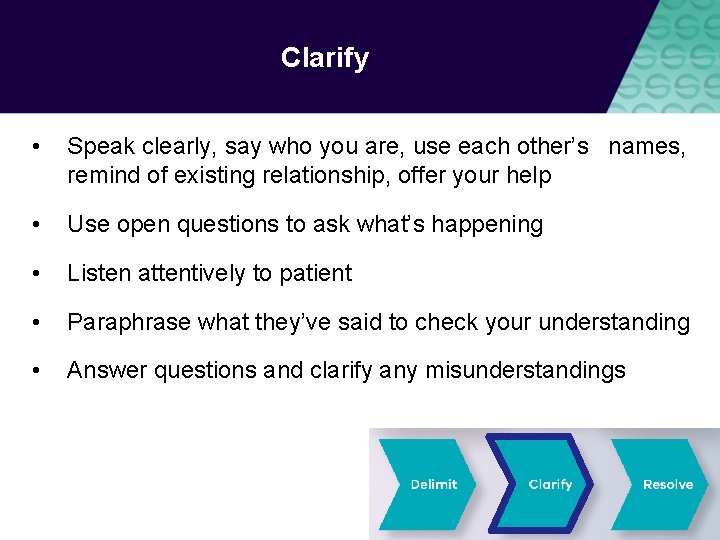 Clarify

• Speak clearly, say who you are, use each other's names, remind of existing relationship, offer your help

• Use open questions to ask what's happening

• Listen attentively to patient

• Paraphrase what they've said to check your understanding

• Answer questions and clarify any misunderstandings

Delimit

Clarify

Resolve